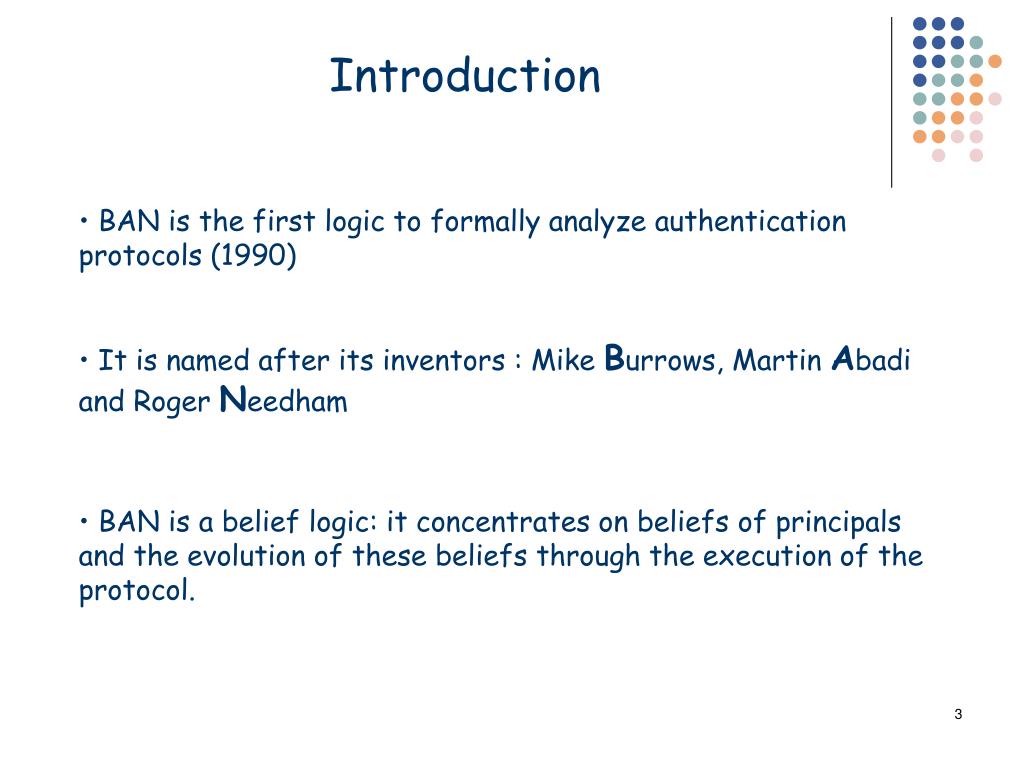 Introduction

• BAN is the first logic to formally analyze authentication protocols (1990)

• It is named after its inventors : Mike Burrows, Martin Abadi and Roger Needham

• BAN is a belief logic: it concentrates on beliefs of principals and the evolution of these beliefs through the execution of the protocol.

3